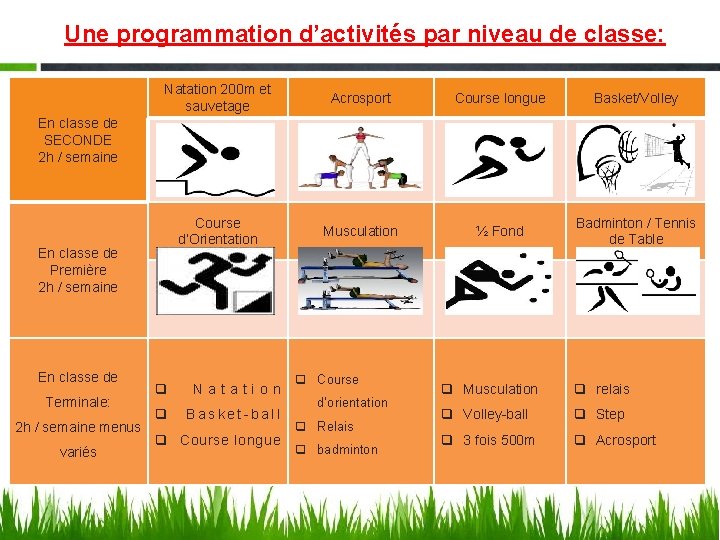 Une programmation d'activités par niveau de classe:

| | | | | |
|---|---|---|---|---|
| En classe de SECONDE 2h / semaine | Natation 200m et sauvetage | Acrosport | Course longue | Basket/Volley |
| En classe de Première 2h / semaine | Course d'Orientation | Musculation | ½ Fond | Badminton / Tennis de Table |
| En classe de Terminale: 2h / semaine menus variés | ❑ Natation ❑ Basket-ball ❑ Course longue | ❑ Course d'orientation ❑ Relais ❑ badminton | ❑ Musculation ❑ Volley-ball ❑ 3 fois 500m | ❑ relais ❑ Step ❑ Acrosport |